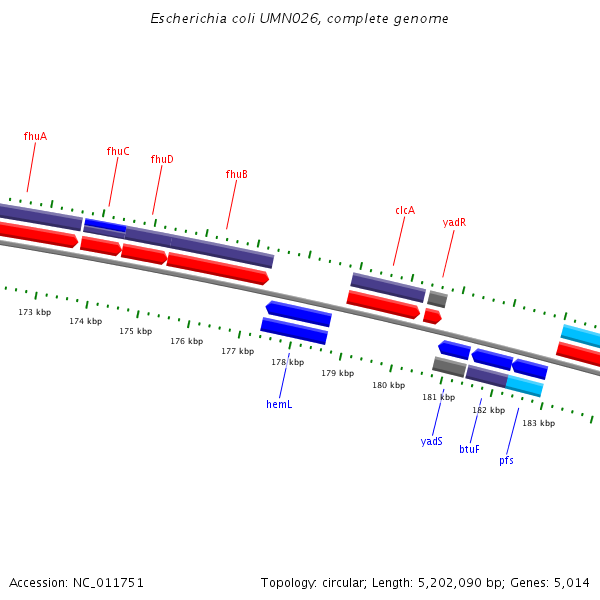 Escherichia coli UMN026, complete genome

fhuA
fhuC
fhuD
fhuB
clcA
yadR

173 kbp
174 kbp
175 kbp
176 kbp
177 kbp
178 kbp
179 kbp
180 kbp
181 kbp
182 kbp
183 kbp

hemL
yadS
btuF
pfs

Accession: NC_011751
Topology: circular; Length: 5,202,090 bp; Genes: 5,014